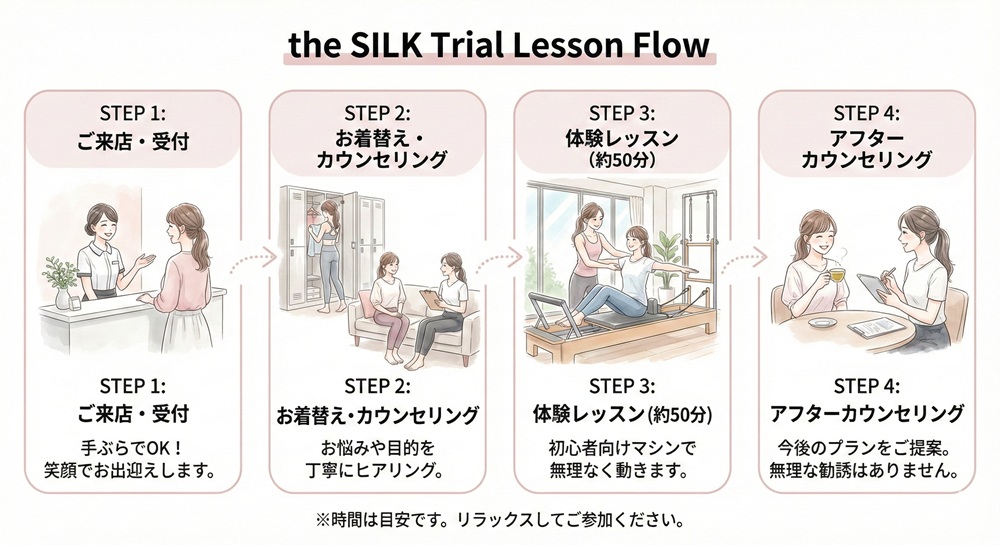 the SILK Trial Lesson Flow

STEP 1:
ご来店・受付

STEP 1:
ご来店・受付

手ぶらでOK！
笑顔でお出迎えします。

STEP 2:
お着替え・
カウンセリング

STEP 2:
お着替え・カウンセリング

お悩みや目的を
丁寧にヒアリング。

STEP 3:
体験レッスン
（約50分）

STEP 3:
体験レッスン（約50分）

初心者向けマシンで
無理なく動きます。

STEP 4:
アフター
カウンセリング

STEP 4:
アフターカウンセリング

今後のプランをご提案。
無理な勧誘はありません。

※時間は目安です。リラックスしてご参加ください。